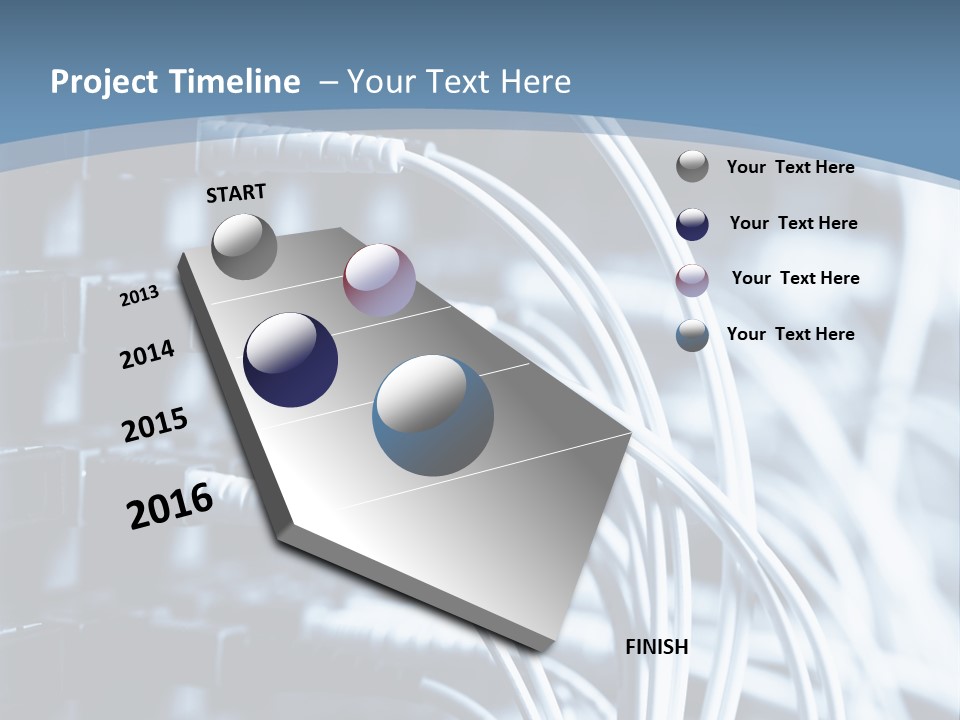 Project Timeline – Your Text Here

START

2013

2014

2015

2016

FINISH

Your Text Here

Your Text Here

Your Text Here

Your Text Here